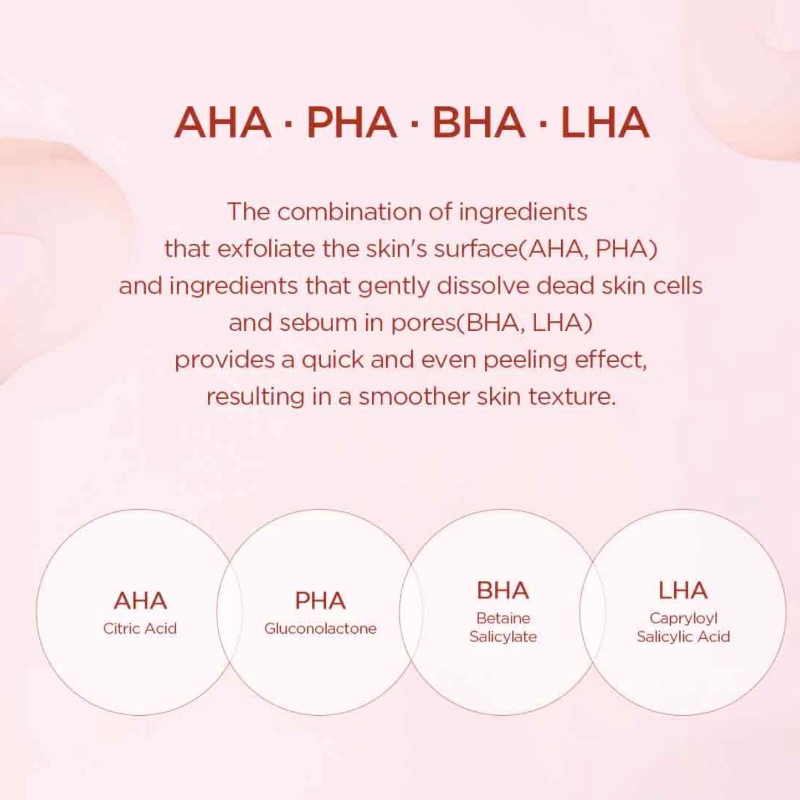 AHA · PHA · BHA · LHA

The combination of ingredients that exfoliate the skin's surface(AHA, PHA) and ingredients that gently dissolve dead skin cells and sebum in pores(BHA, LHA) provides a quick and even peeling effect, resulting in a smoother skin texture.

AHA
Citric Acid

PHA
Gluconolactone

BHA
Betaine Salicylate

LHA
Capryloyl Salicylic Acid